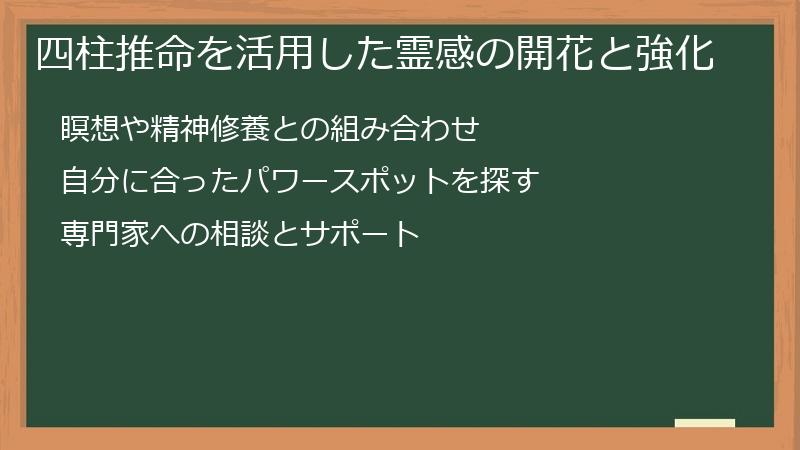 四柱推命を活用した霊感の開花と強化

瞑想や精神修養との組み合わせ

自分に合ったパワースポットを探す

専門家への相談とサポート